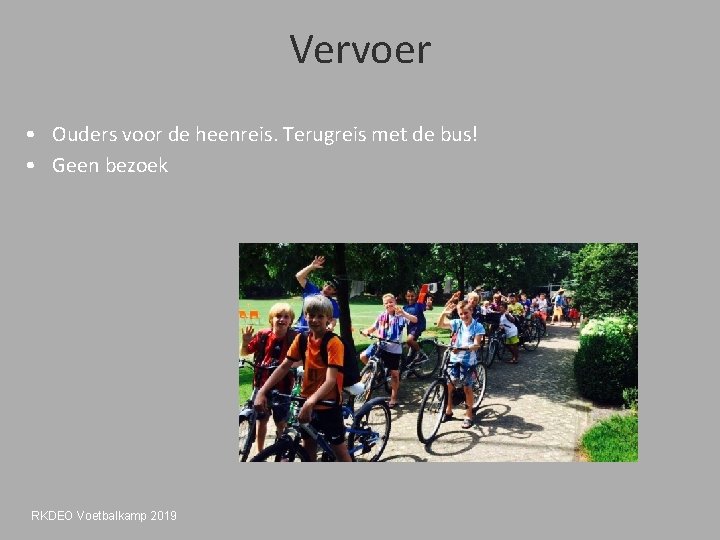 Vervoer

• Ouders voor de heenreis. Terugreis met de bus!
• Geen bezoek

RKDEO Voetbalkamp 2019